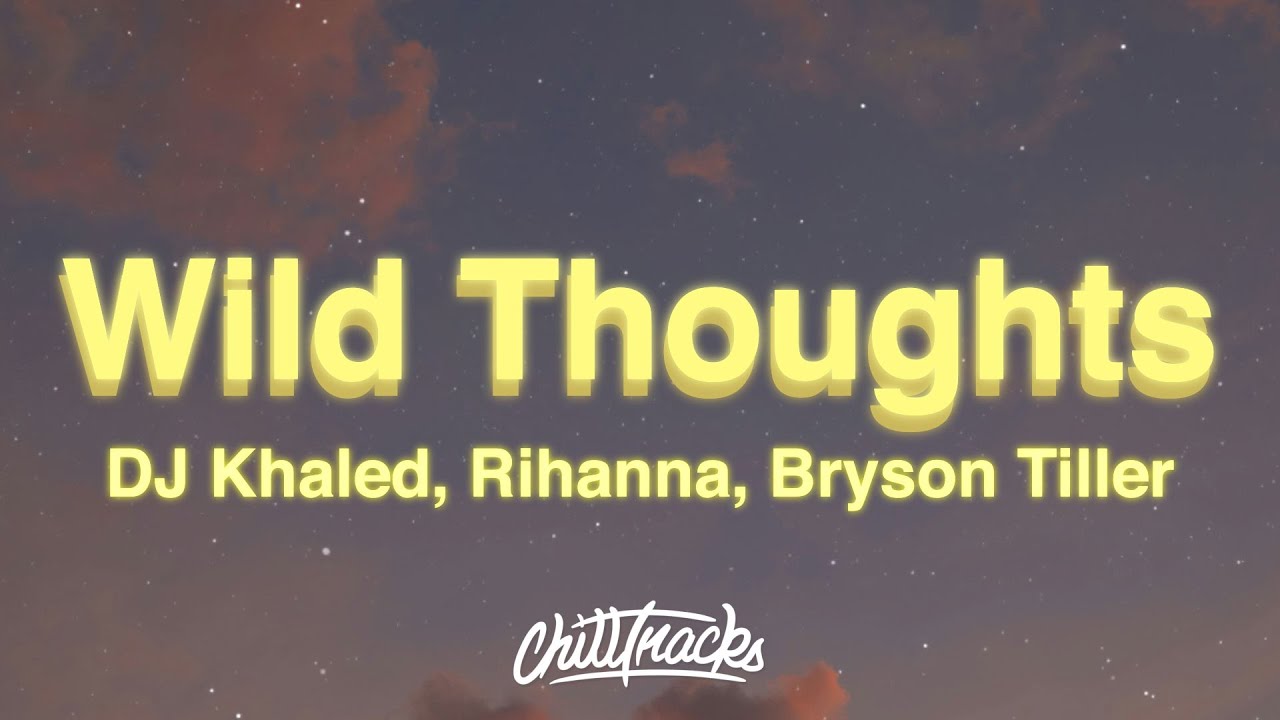 Wild Thoughts

DJ Khaled, Rihanna, Bryson Tiller

Chilltracks